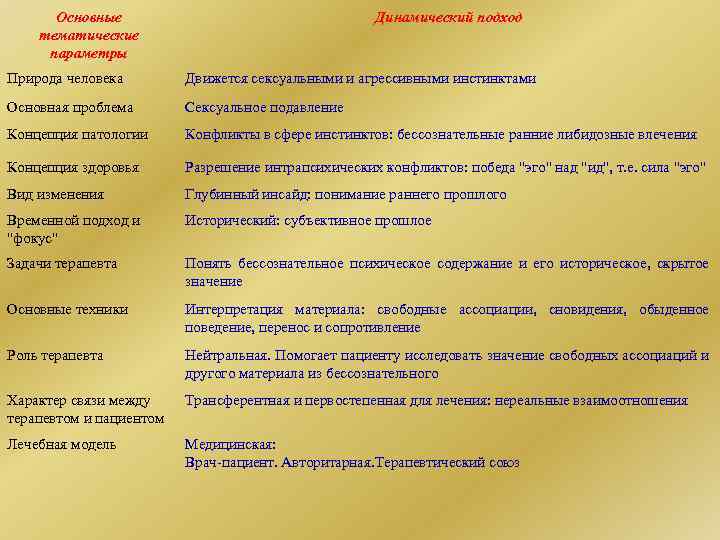 | Основные тематические параметры | Динамический подход |
|---|---|
| Природа человека | Движется сексуальными и агрессивными инстинктами |
| Основная проблема | Сексуальное подавление |
| Концепция патологии | Конфликты в сфере инстинктов: бессознательные ранние либидозные влечения |
| Концепция здоровья | Разрешение интрапсихических конфликтов: победа "эго" над "ид", т.е. сила "эго" |
| Вид изменения | Глубинный инсайд: понимание раннего прошлого |
| Временной подход и "фокус" | Исторический: субъективное прошлое |
| Задачи терапевта | Понять бессознательное психическое содержание и его историческое, скрытое значение |
| Основные техники | Интерпретация материала: свободные ассоциации, сновидения, обыденное поведение, перенос и сопротивление |
| Роль терапевта | Нейтральная. Помогает пациенту исследовать значение свободных ассоциаций и другого материала из бессознательного |
| Характер связи между терапевтом и пациентом | Трансферентная и первостепенная для лечения: нереальные взаимоотношения |
| Лечебная модель | Медицинская: Врач-пациент. Авторитарная.Терапевтический союз |